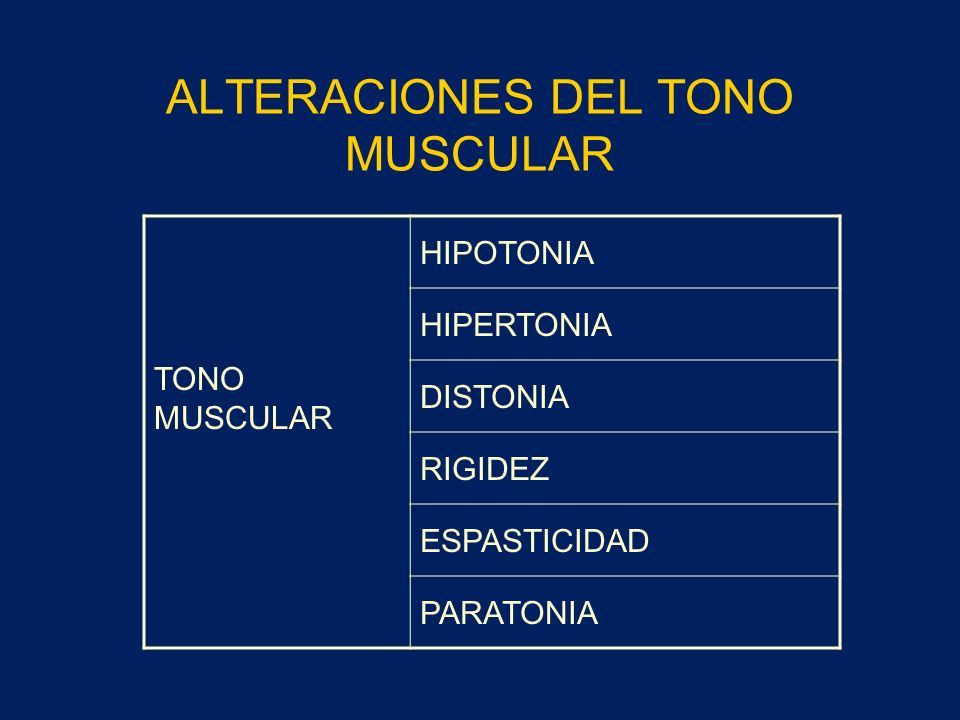 ALTERACIONES DEL TONO MUSCULAR

| TONO MUSCULAR | HIPOTONIA |
|---|---|
| | HIPERTONIA |
| | DISTONIA |
| | RIGIDEZ |
| | ESPASTICIDAD |
| | PARATONIA |